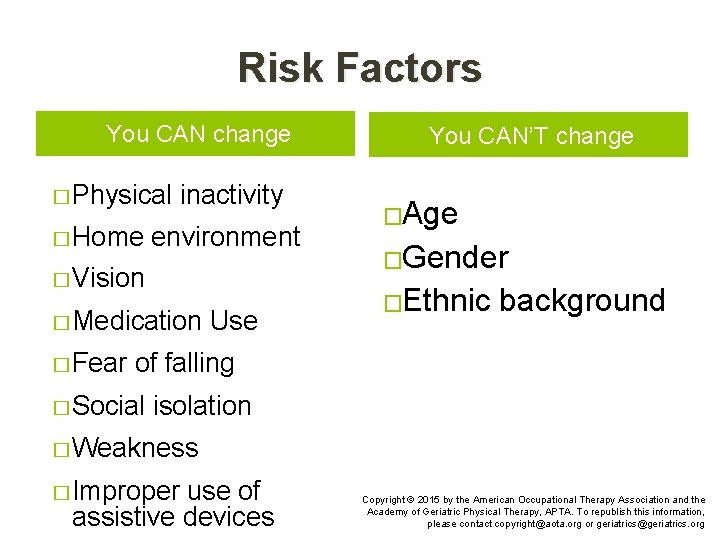 Risk Factors

You CAN change

□ Physical inactivity
□ Home environment
□ Vision
□ Medication Use
□ Fear of falling
□ Social isolation
□ Weakness
□ Improper use of assistive devices

You CAN'T change

□ Age
□ Gender
□ Ethnic background

Copyright © 2015 by the American Occupational Therapy Association and the Academy of Geriatric Physical Therapy, APTA. To republish this information, please contact copyright@aota.org or geriatrics@geriatrics.org